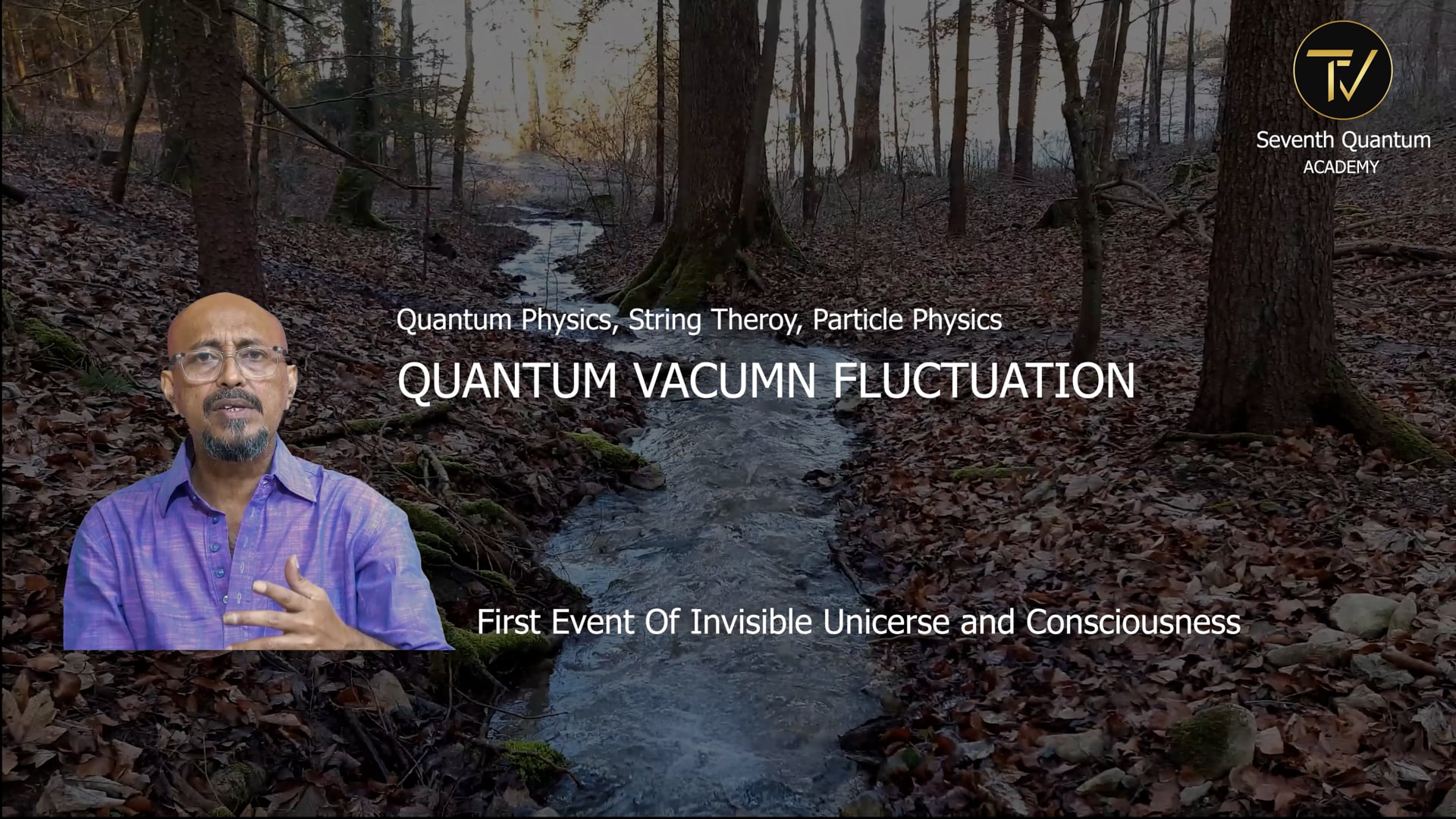 TV
Seventh Quantum
ACADEMY

Quantum Physics, String Theroy, Particle Physics

QUANTUM VACUMN FLUCTUATION

First Event Of Invisible Unicerse and Consciousness